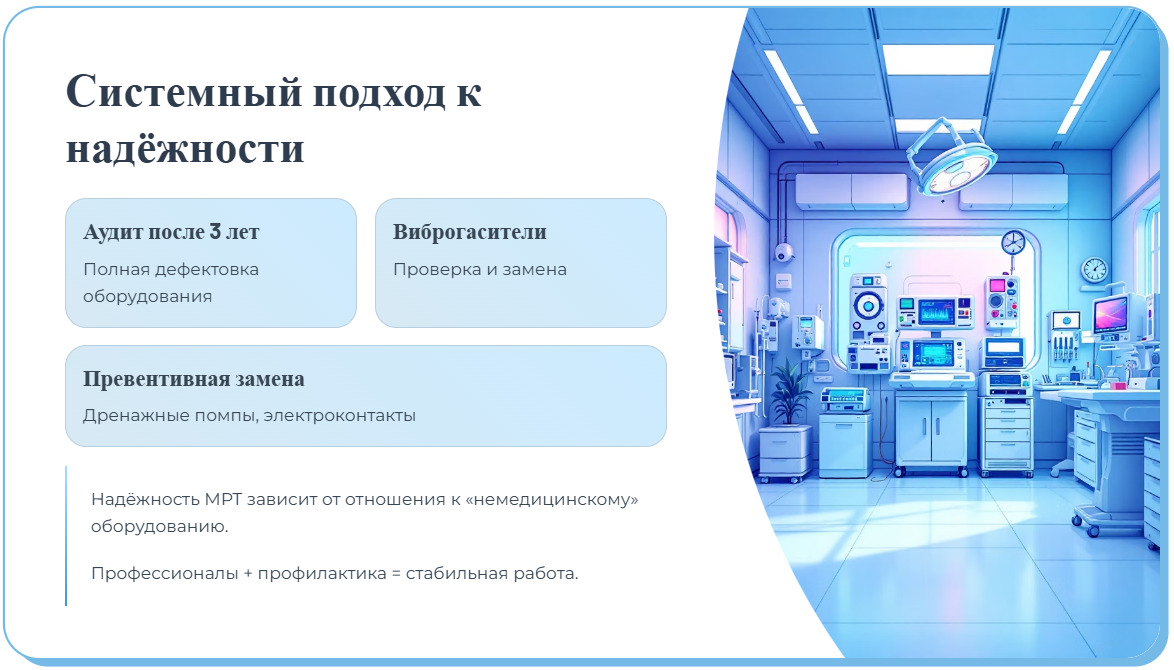 Системный подход к надёжности

Аудит после 3 лет
Полная дефектовка оборудования

Виброгасители
Проверка и замена

Превентивная замена
Дренажные помпы, электроконтакты

Надёжность МРТ зависит от отношения к «немедицинскому» оборудованию.

Профессионалы + профилактика = стабильная работа.